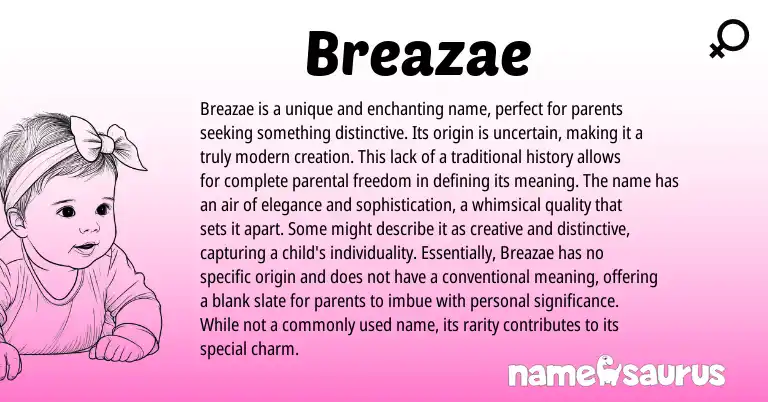 Breazae

Breazae is a unique and enchanting name, perfect for parents seeking something distinctive. Its origin is uncertain, making it a truly modern creation. This lack of a traditional history allows for complete parental freedom in defining its meaning. The name has an air of elegance and sophistication, a whimsical quality that sets it apart. Some might describe it as creative and distinctive, capturing a child's individuality. Essentially, Breazae has no specific origin and does not have a conventional meaning, offering a blank slate for parents to imbue with personal significance. While not a commonly used name, its rarity contributes to its special charm.

namesaurus